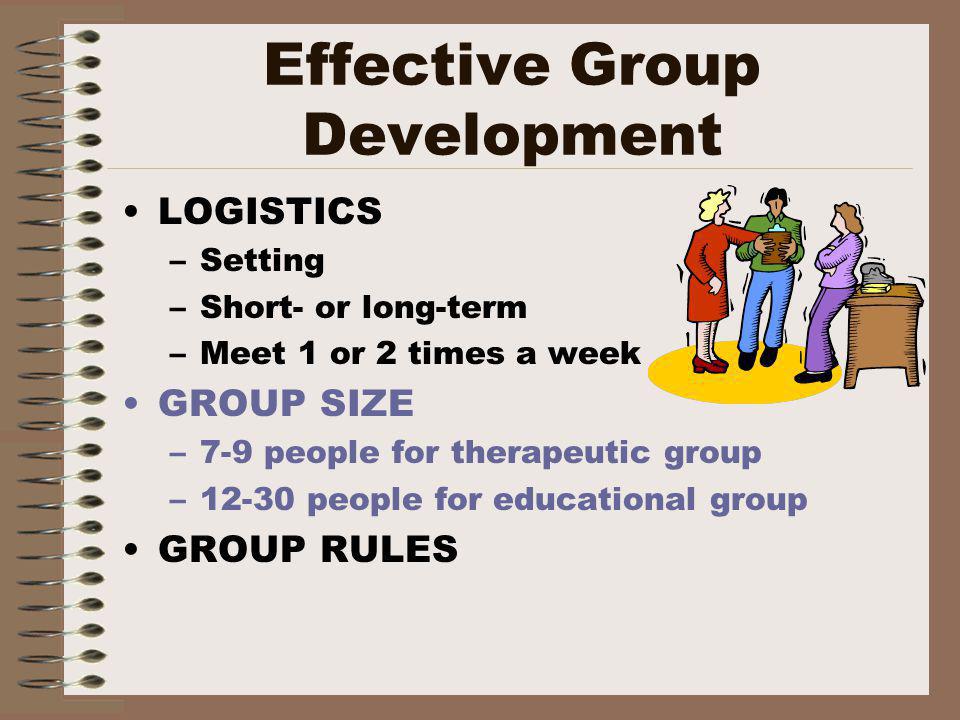 Effective Group Development

• LOGISTICS
– Setting
– Short- or long-term
– Meet 1 or 2 times a week
• GROUP SIZE
– 7-9 people for therapeutic group
– 12-30 people for educational group
• GROUP RULES